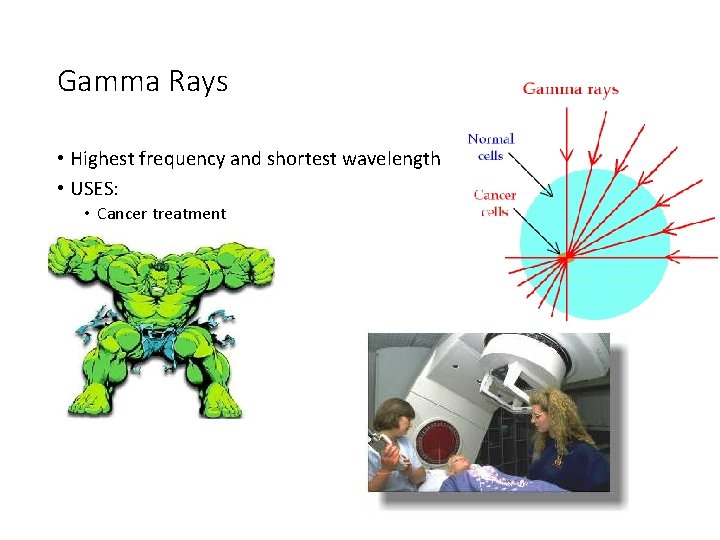 Gamma Rays

• Highest frequency and shortest wavelength
• USES:
  • Cancer treatment

Gamma rays

Normal cells

Cancer cells